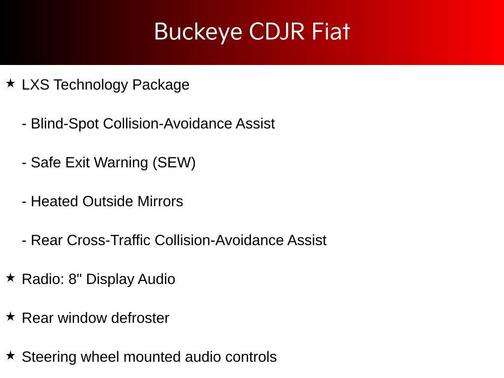 Buckeye CDJR Fiat

★ LXS Technology Package

- Blind-Spot Collision-Avoidance Assist

- Safe Exit Warning (SEW)

- Heated Outside Mirrors

- Rear Cross-Traffic Collision-Avoidance Assist

★ Radio: 8" Display Audio

★ Rear window defroster

★ Steering wheel mounted audio controls